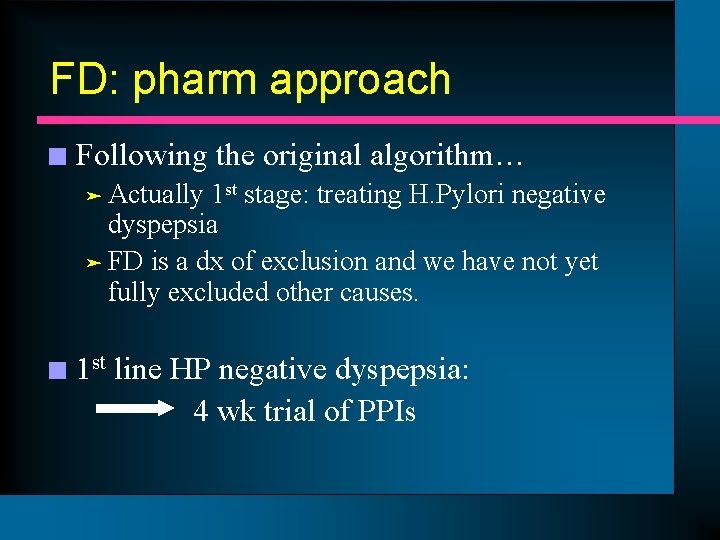 FD: pharm approach

Following the original algorithm…

Actually 1$^{st}$ stage: treating H.Pylori negative dyspepsia

FD is a dx of exclusion and we have not yet fully excluded other causes.

1$^{st}$ line HP negative dyspepsia:

4 wk trial of PPIs